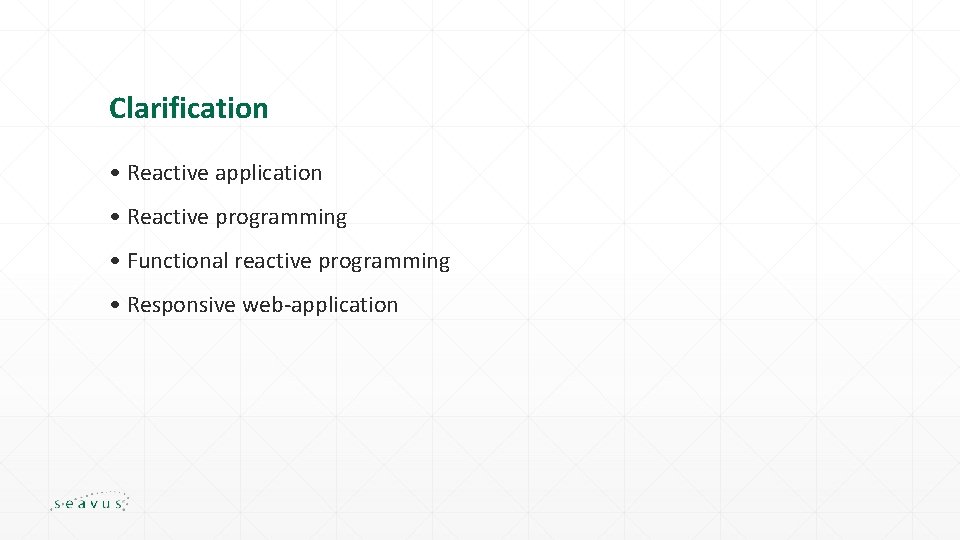 Clarification

• Reactive application

• Reactive programming

• Functional reactive programming

• Responsive web-application

seavus